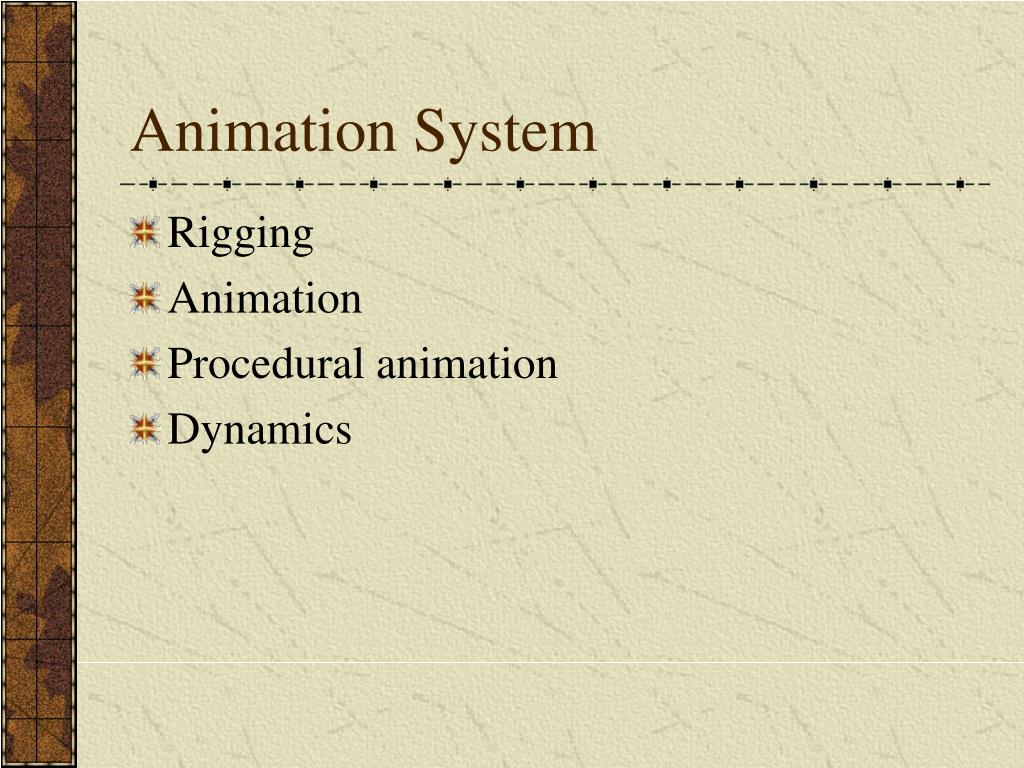 Animation System

Rigging
Animation
Procedural animation
Dynamics